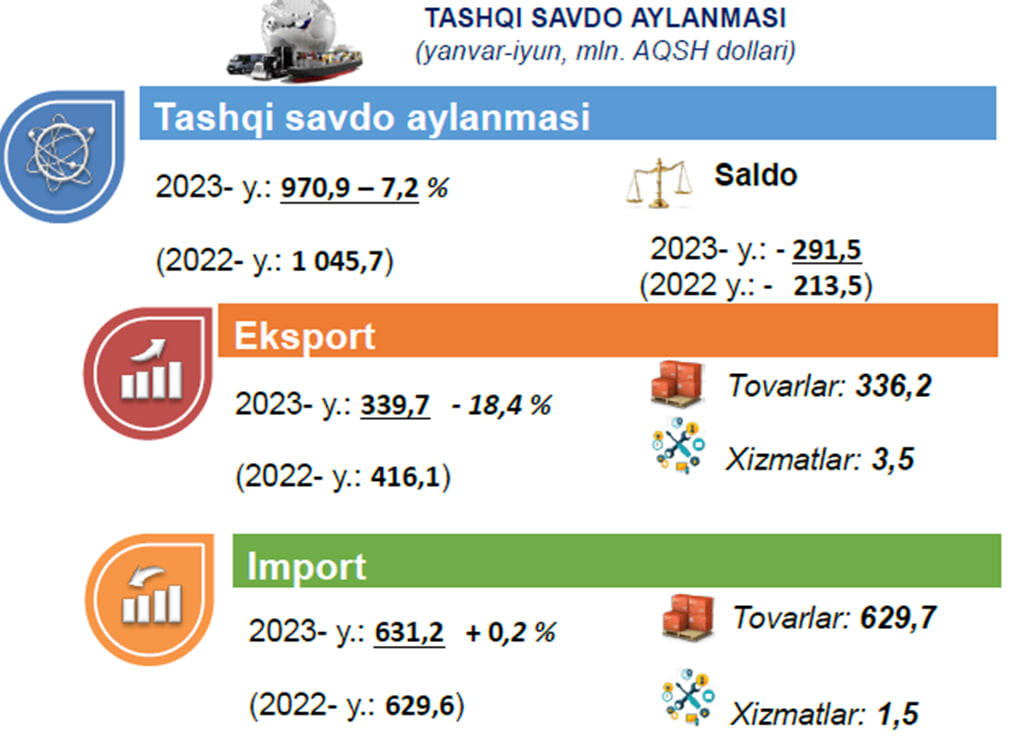 TASHQI SAVDO AYLANMASI
(yanvar-iyun, mln. AQSH dollari)

Tashqi savdo aylanmasi

2023- y.: 970,9 – 7,2 %

(2022- y.: 1 045,7)

Saldo

2023- y.: - 291,5
(2022 y.: - 213,5)

Eksport

2023- y.: 339,7 - 18,4 %

(2022- y.: 416,1)

Tovarlar: 336,2

Xizmatlar: 3,5

Import

2023- y.: 631,2 + 0,2 %

(2022- y.: 629,6)

Tovarlar: 629,7

Xizmatlar: 1,5